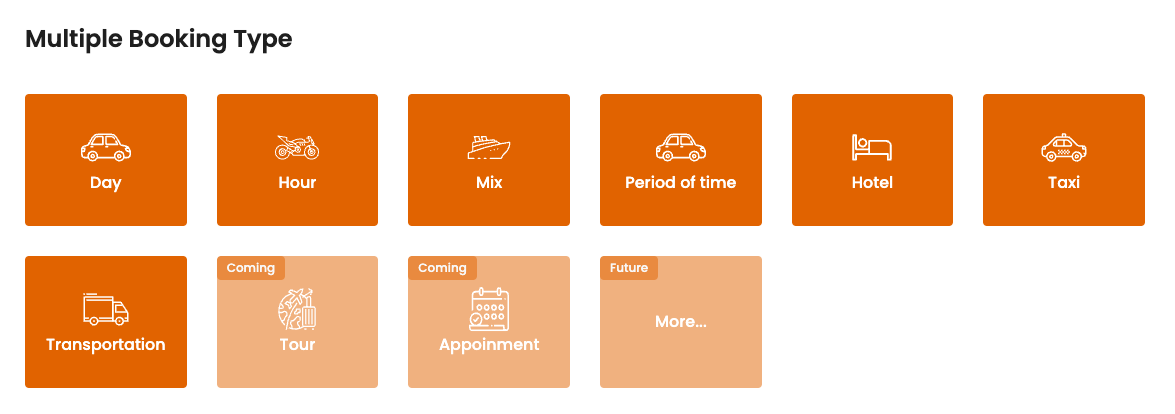 Multiple Booking Type

Day

Hour

Mix

Period of time

Hotel

Taxi

Transportation

Coming
Tour

Coming
Appoinment

Future
More...